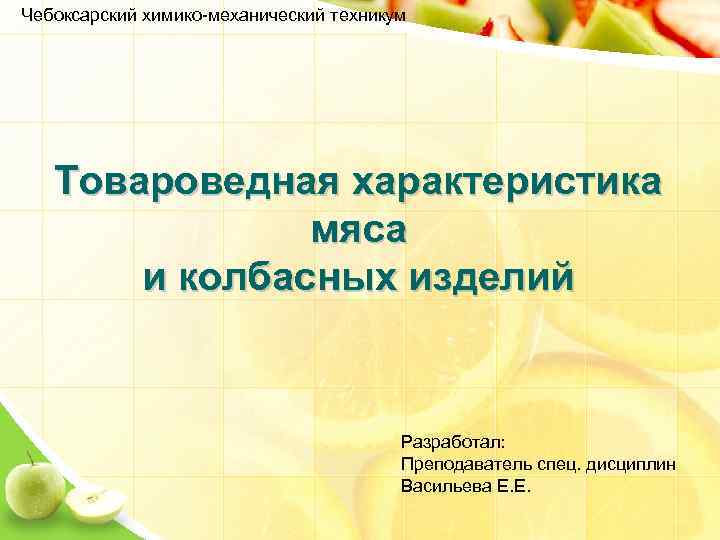 Чебоксарский химико-механический техникум

Товароведная характеристика мяса и колбасных изделий

Разработал:
Преподаватель спец. дисциплин
Васильева Е.Е.